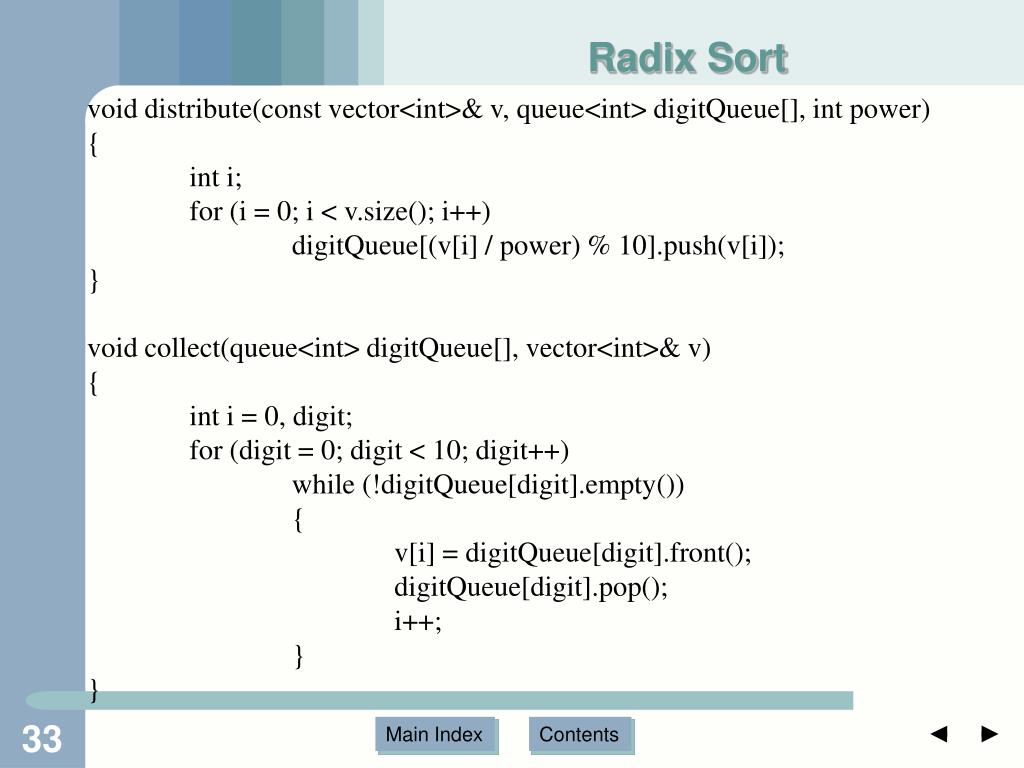 Radix Sort

void distribute(const vector<int>& v, queue<int> digitQueue[], int power)
{
int i;
for (i = 0; i < v.size(); i++)
digitQueue[(v[i] / power) % 10].push(v[i]);
}

void collect(queue<int> digitQueue[], vector<int>& v)
{
int i = 0, digit;
for (digit = 0; digit < 10; digit++)
while (!digitQueue[digit].empty())
{
v[i] = digitQueue[digit].front();
digitQueue[digit].pop();
i++;
}
}

33

Main Index

Contents

◄ ►